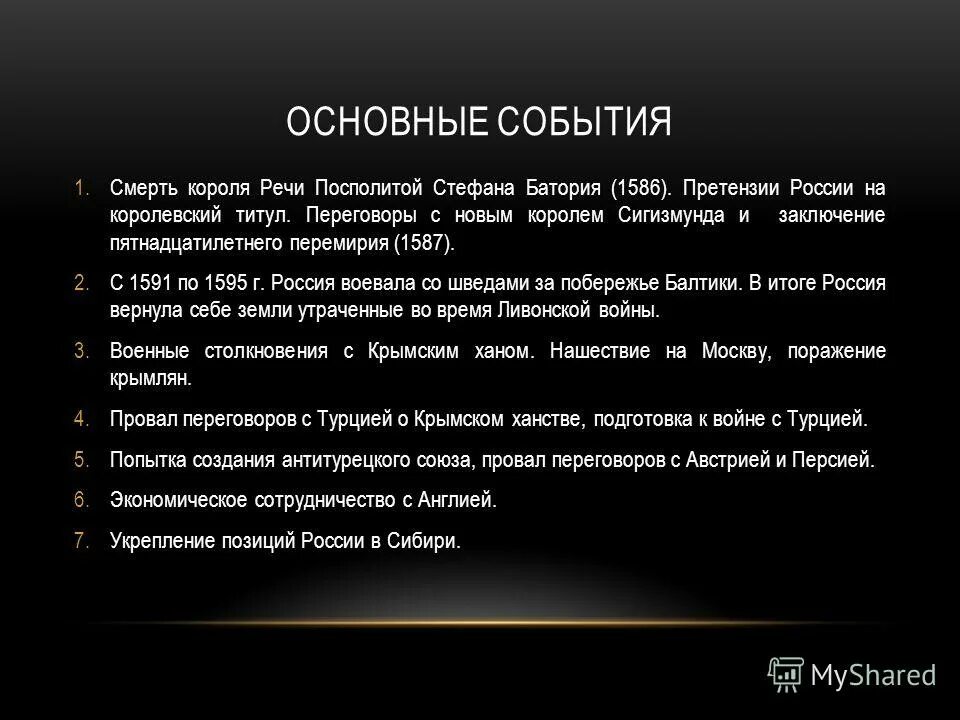 ОСНОВНЫЕ СОБЫТИЯ

1. Смерть короля Речи Посполитой Стефана Батория (1586). Претензии России на королевский титул. Переговоры с новым королем Сигизмунда и заключение пятнадцатилетнего перемирия (1587).

2. С 1591 по 1595 г. Россия воевала со шведами за побережье Балтики. В итоге Россия вернула себе земли утраченные во время Ливонской войны.

3. Военные столкновения с Крымским ханом. Нашествие на Москву, поражение крымлян.

4. Провал переговоров с Турцией о Крымском ханстве, подготовка к войне с Турцией.

5. Попытка создания антитурецкого союза, провал переговоров с Австрией и Персией.

6. Экономическое сотрудничество с Англией.

7. Укрепление позиций России в Сибири.

MyShared